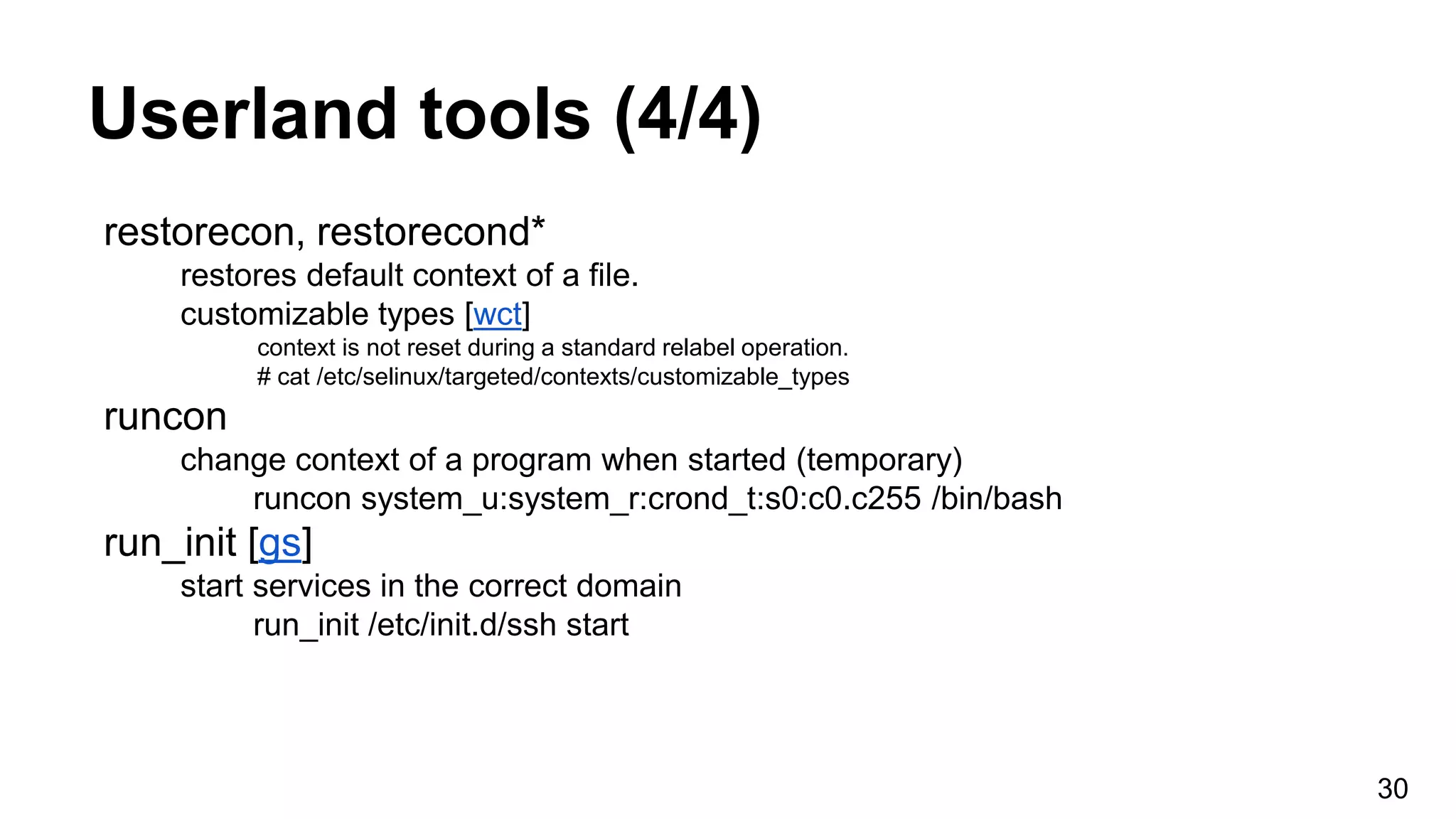 Userland tools (4/4)

restorecon, restorecond*

restores default context of a file.

customizable types [wct]

context is not reset during a standard relabel operation.

# cat /etc/selinux/targeted/contexts/customizable_types

runcon

change context of a program when started (temporary)

runcon system_u:system_r:crond_t:s0:c0.c255 /bin/bash

run_init [gs]

start services in the correct domain

run_init /etc/init.d/ssh start

30